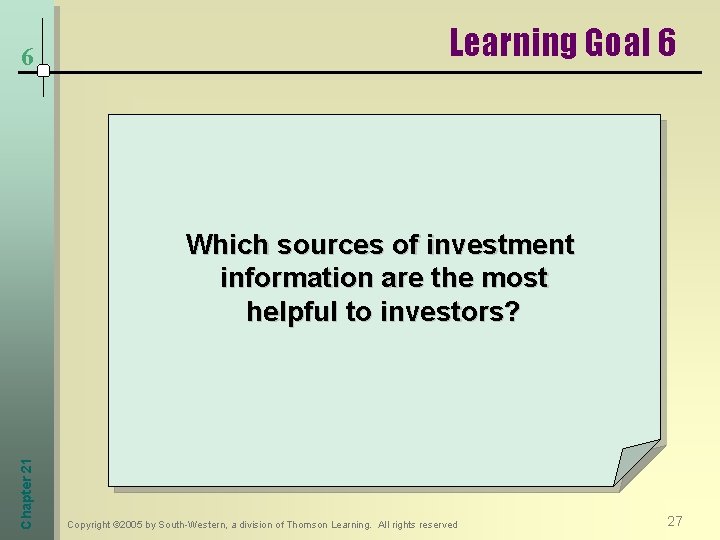 6

Learning Goal 6

Which sources of investment information are the most helpful to investors?

Chapter 21

Copyright ©2005 by South-Western, a division of Thomson Learning. All rights reserved

27